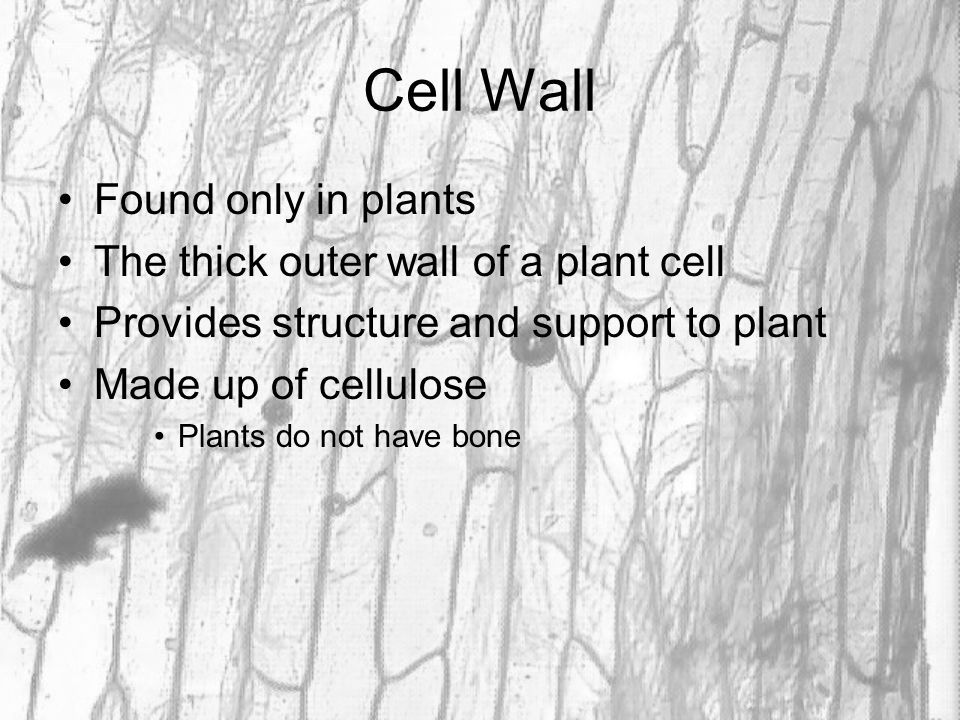 Cell Wall

• Found only in plants
• The thick outer wall of a plant cell
• Provides structure and support to plant
• Made up of cellulose
  • Plants do not have bone